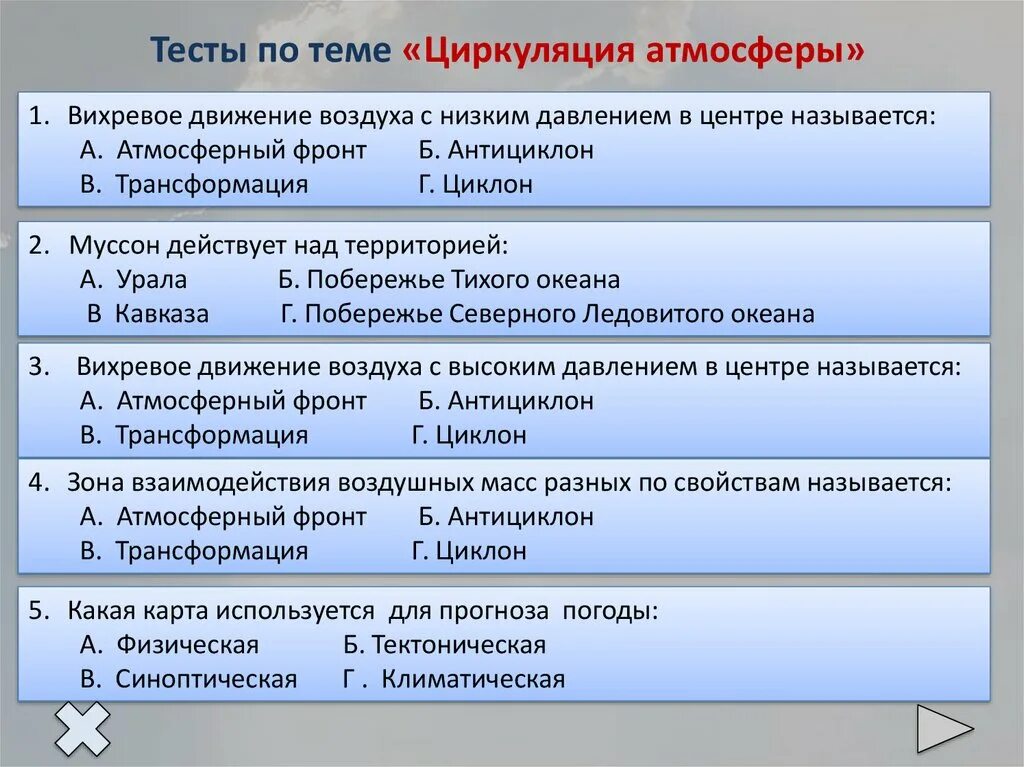 Тесты по теме «Циркуляция атмосферы»

1. Вихревое движение воздуха с низким давлением в центре называется:
А. Атмосферный фронт Б. Антициклон
В. Трансформация Г. Циклон

2. Муссон действует над территорией:
А. Урала Б. Побережье Тихого океана
В Кавказа Г. Побережье Северного Ледовитого океана

3. Вихревое движение воздуха с высоким давлением в центре называется:
А. Атмосферный фронт Б. Антициклон
В. Трансформация Г. Циклон

4. Зона взаимодействия воздушных масс разных по свойствам называется:
А. Атмосферный фронт Б. Антициклон
В. Трансформация Г. Циклон

5. Какая карта используется для прогноза погоды:
А. Физическая Б. Тектоническая
В. Синоптическая Г . Климатическая